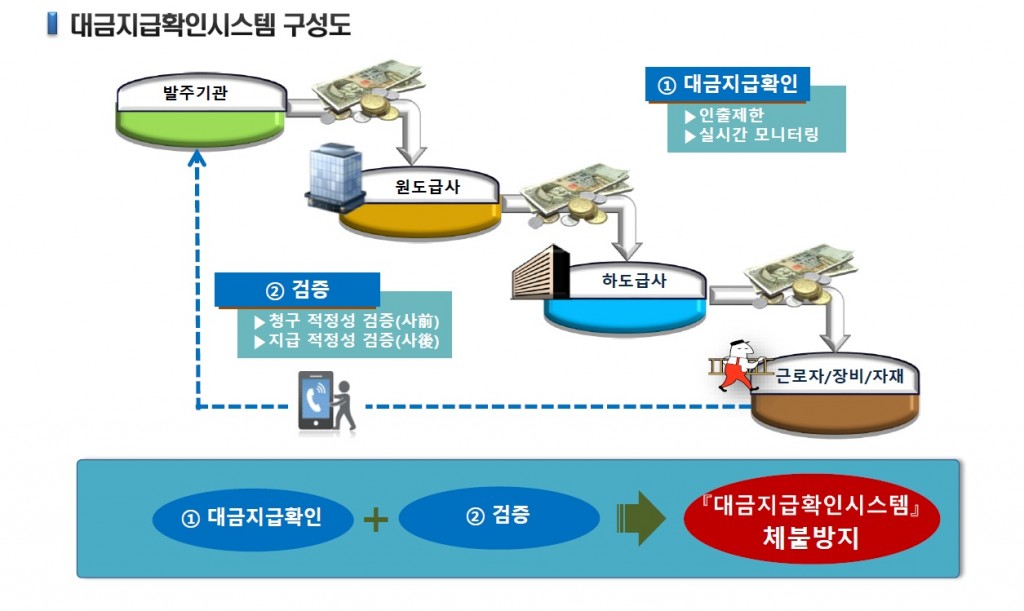 대금지급확인시스템 구성도

발주기관

① 대금지급확인
▶인출제한
▶실시간 모니터링

원도급사

하도급사

② 검증
▶청구 적정성 검증(사前)
▶지급 적정성 검증(사後)

근로자/장비/자재

① 대금지급확인 + ② 검증

『대금지급확인시스템』
체불방지